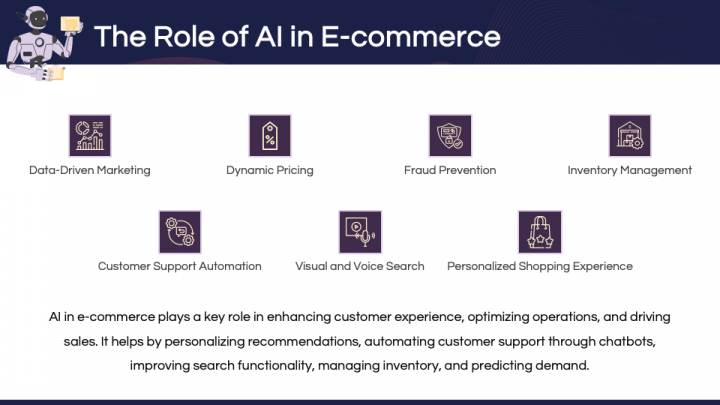 The Role of AI in E-commerce

Data-Driven Marketing

Dynamic Pricing

Fraud Prevention

Inventory Management

Customer Support Automation

Visual and Voice Search

Personalized Shopping Experience

AI in e-commerce plays a key role in enhancing customer experience, optimizing operations, and driving sales. It helps by personalizing recommendations, automating customer support through chatbots, improving search functionality, managing inventory, and predicting demand.